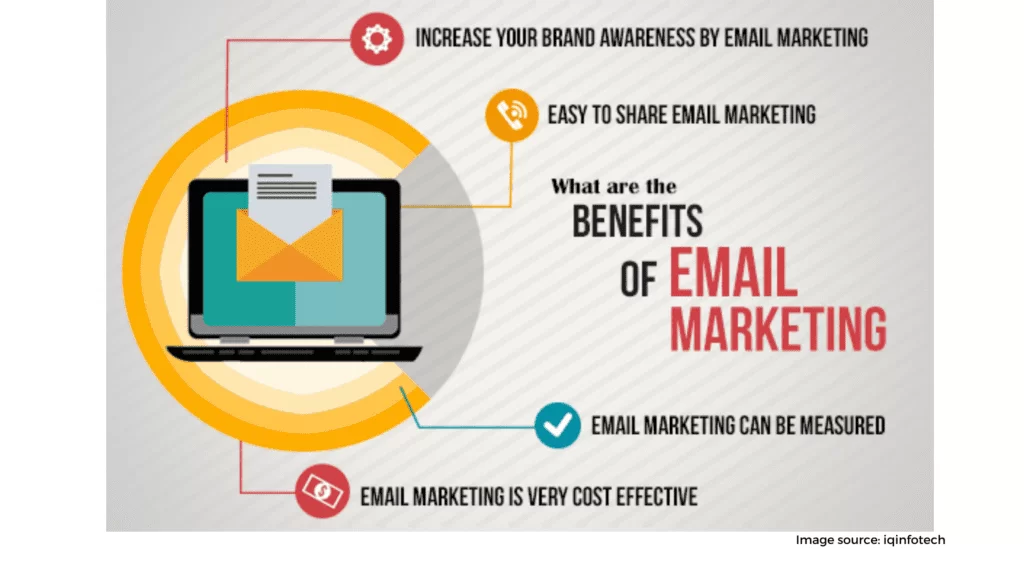 INCREASE YOUR BRAND AWARENESS BY EMAIL MARKETING

EASY TO SHARE EMAIL MARKETING

What are the BENEFITS OF EMAIL MARKETING

EMAIL MARKETING CAN BE MEASURED

EMAIL MARKETING IS VERY COST EFFECTIVE

Image source: iqinfotech